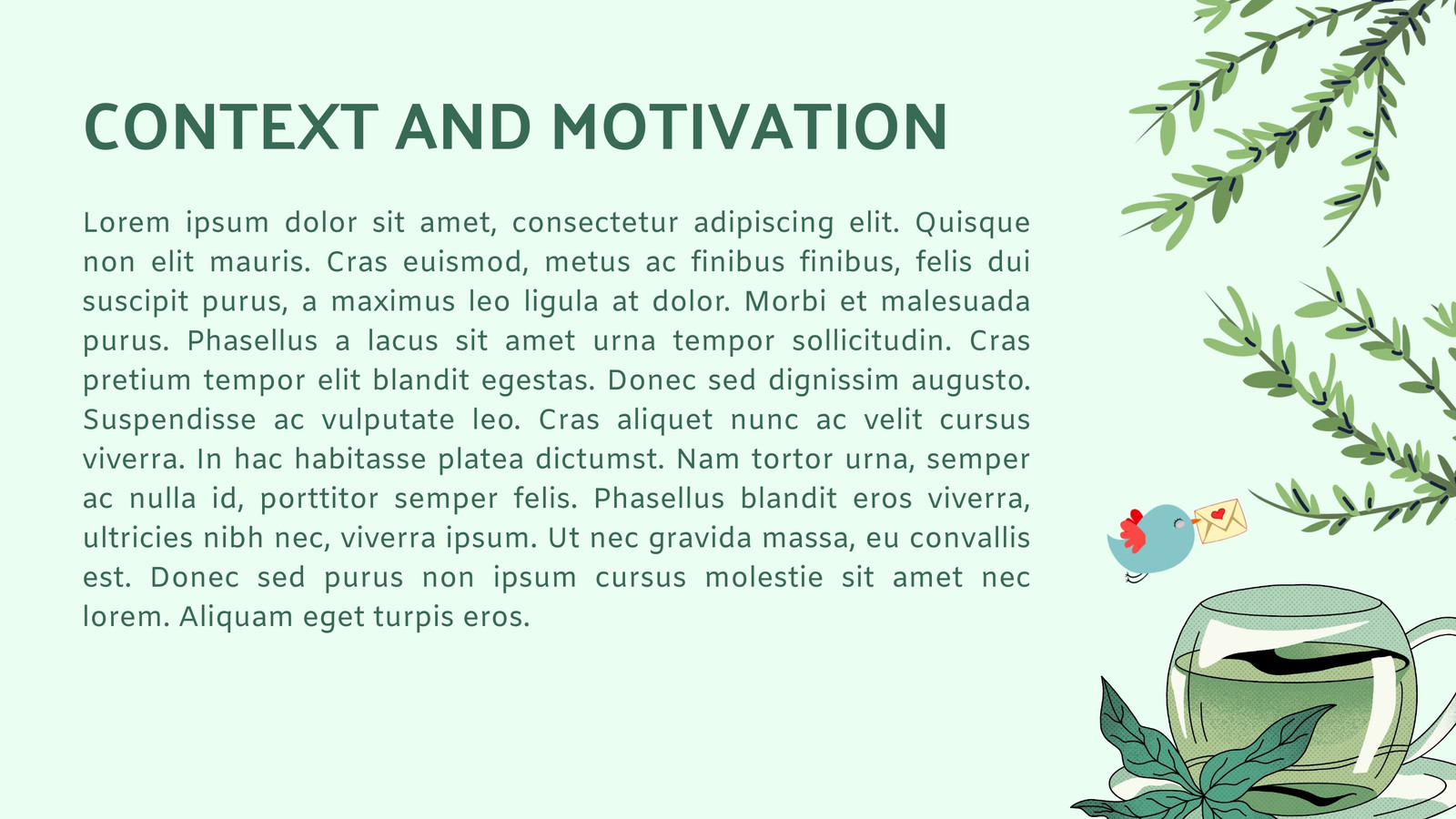 CONTEXT AND MOTIVATION

Lorem ipsum dolor sit amet, consectetur adipiscing elit. Quisque non elit mauris. Cras euismod, metus ac finibus finibus, felis dui suscipit purus, a maximus leo ligula at dolor. Morbi et malesuada purus. Phasellus a lacus sit amet urna tempor sollicitudin. Cras pretium tempor elit blandit egestas. Donec sed dignissim augusto. Suspendisse ac vulputate leo. Cras aliquet nunc ac velit cursus viverra. In hac habitasse platea dictumst. Nam tortor urna, semper ac nulla id, porttitor semper felis. Phasellus blandit eros viverra, ultricies nibh nec, viverra ipsum. Ut nec gravida massa, eu convallis est. Donec sed purus non ipsum cursus molestie sit amet nec lorem. Aliquam eget turpis eros.